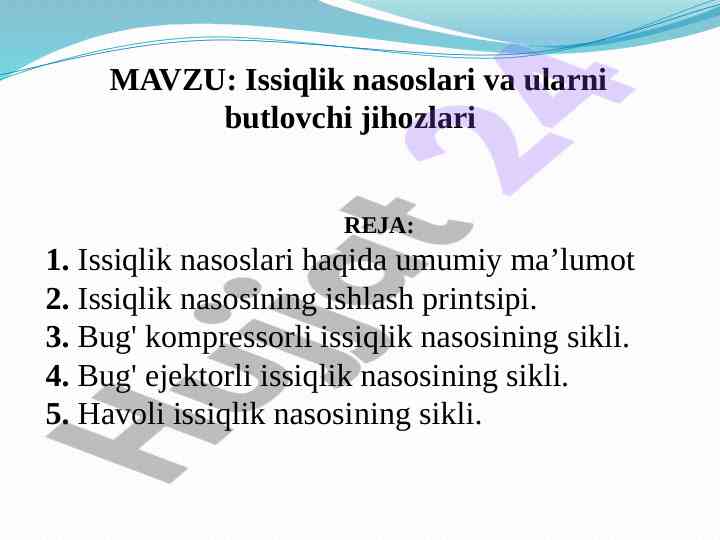 MAVZU: Issiqlik nasoslari va ularni butlovchi jihozlari

REJA:

1. Issiqlik nasoslari haqida umumiy ma’lumot
2. Issiqlik nasosining ishlash printsipi.
3. Bug' kompressorli issiqlik nasosining sikli.
4. Bug' ejektorli issiqlik nasosining sikli.
5. Havoli issiqlik nasosining sikli.

Hujjat 24